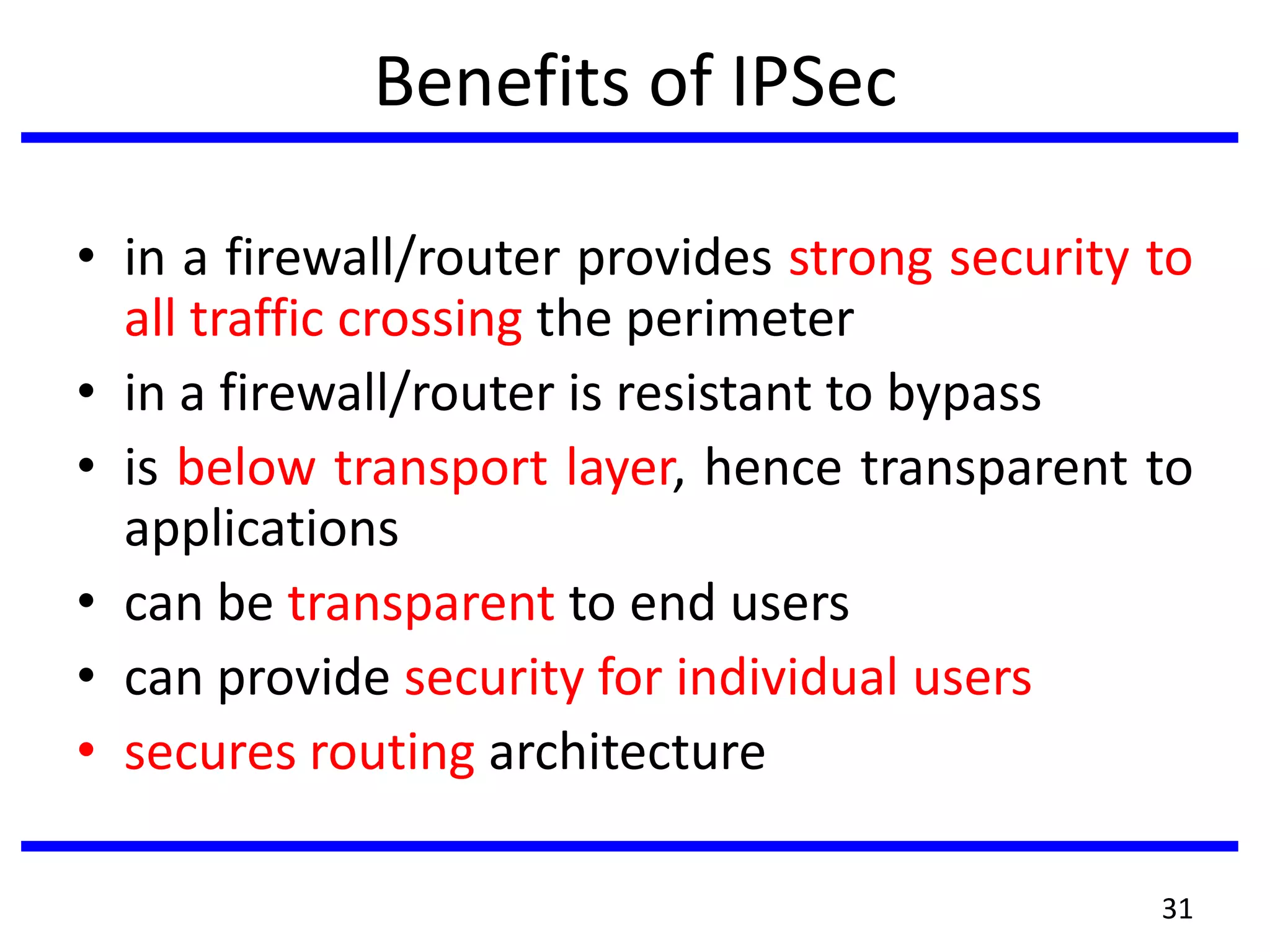 Benefits of IPSec

• in a firewall/router provides strong security to all traffic crossing the perimeter
• in a firewall/router is resistant to bypass
• is below transport layer, hence transparent to applications
• can be transparent to end users
• can provide security for individual users
• secures routing architecture

31